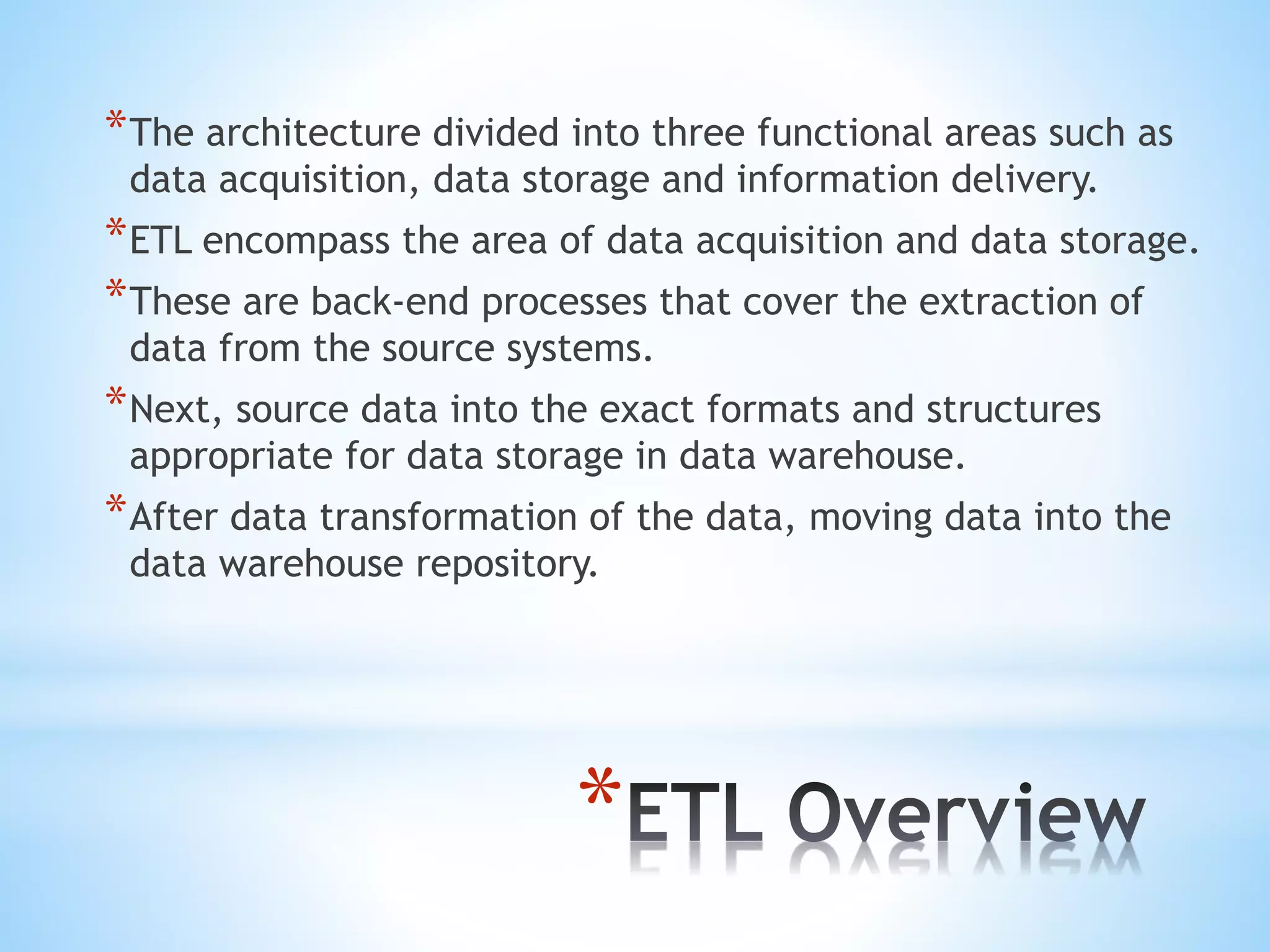 *The architecture divided into three functional areas such as data acquisition, data storage and information delivery.

*ETL encompass the area of data acquisition and data storage.

*These are back-end processes that cover the extraction of data from the source systems.

*Next, source data into the exact formats and structures appropriate for data storage in data warehouse.

*After data transformation of the data, moving data into the data warehouse repository.

*ETL Overview